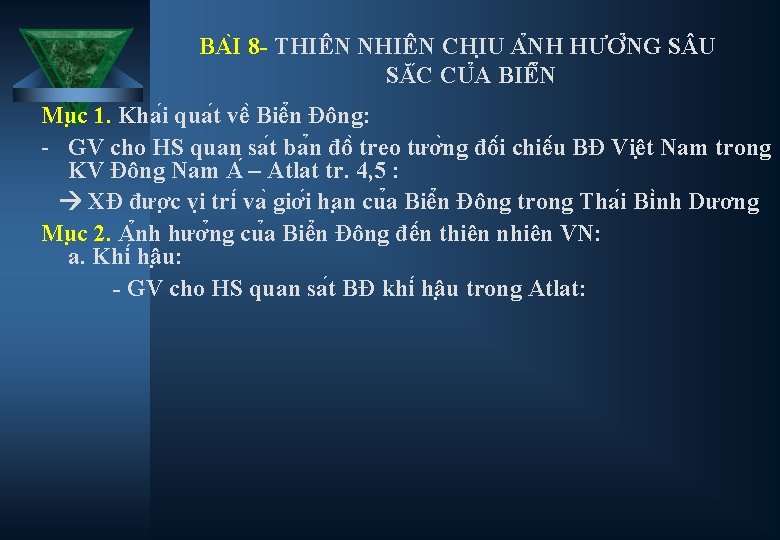 BÀI 8- THIÊN NHIÊN CHỊU ẢNH HƯỞNG SÂU SẮC CỦA BIỂN

Mục 1. Khái quát về Biển Đông:

- GV cho HS quan sát bản đồ treo tường đối chiếu BĐ Việt Nam trong KV Đông Nam Á – Atlat tr. 4,5 :

→ XĐ được vị trí và giới hạn của Biển Đông trong Thái Bình Dương

Mục 2. Ảnh hưởng của Biển Đông đến thiên nhiên VN:

a. Khí hậu:

- GV cho HS quan sát BĐ khí hậu trong Atlat: